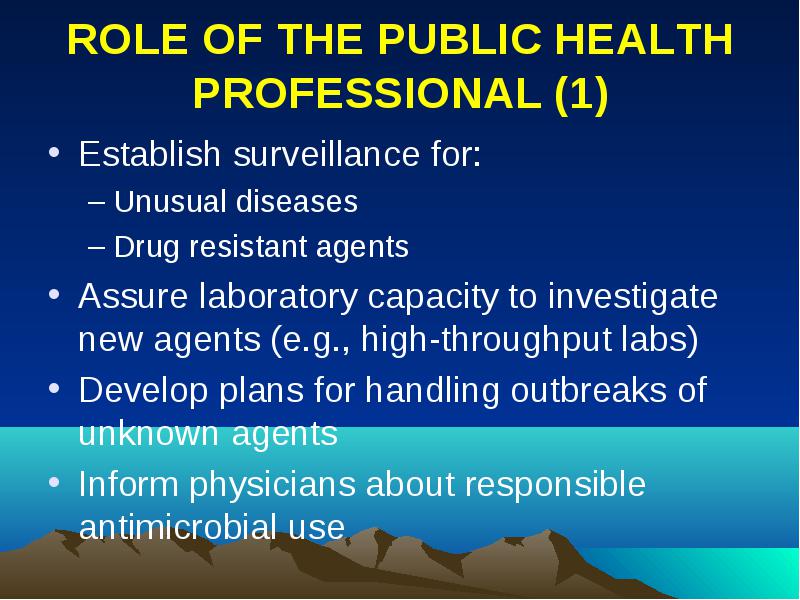 ROLE OF THE PUBLIC HEALTH PROFESSIONAL (1)

• Establish surveillance for:
– Unusual diseases
– Drug resistant agents
• Assure laboratory capacity to investigate new agents (e.g., high-throughput labs)
• Develop plans for handling outbreaks of unknown agents
• Inform physicians about responsible antimicrobial use